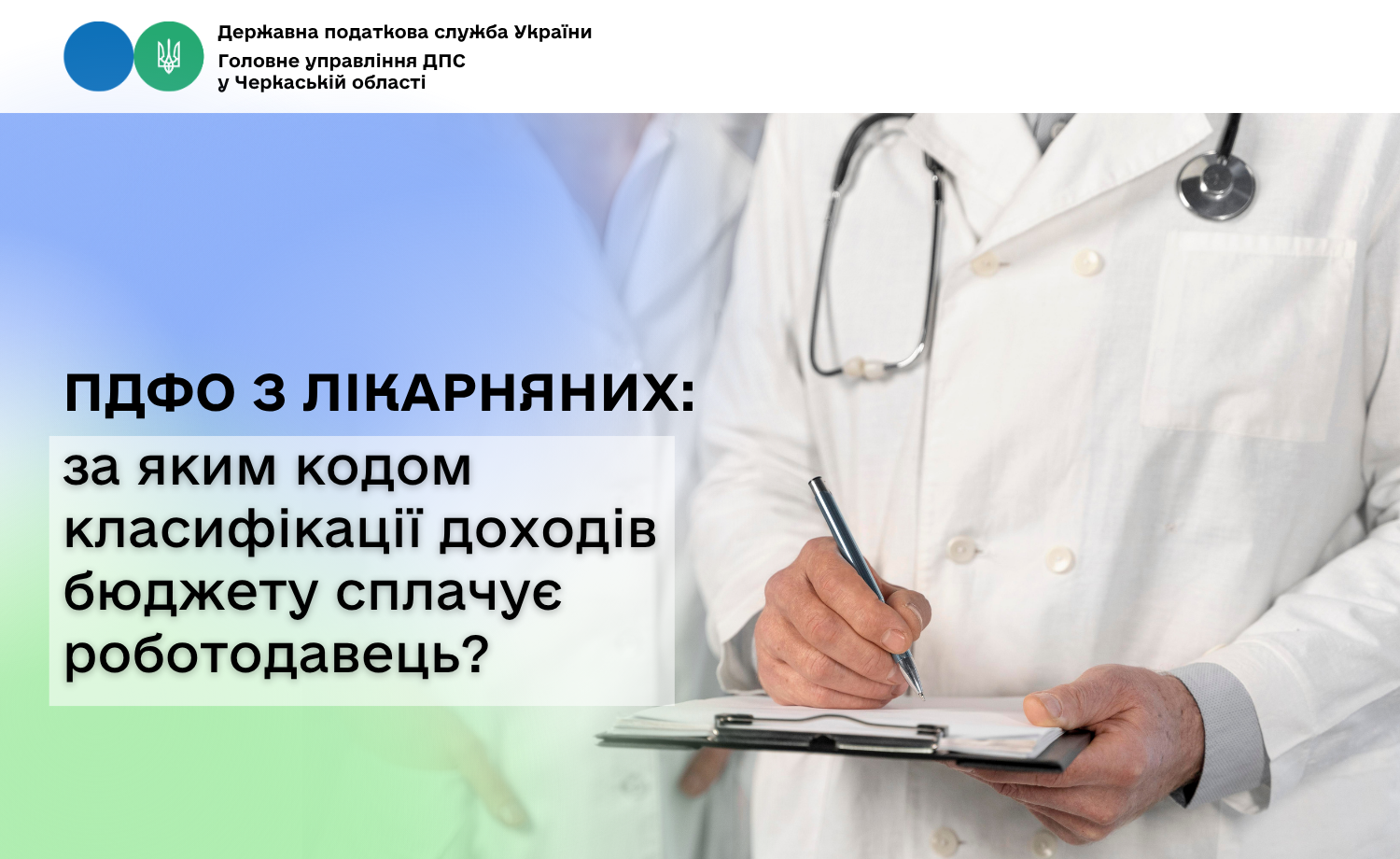 Державна податкова служба України
Головне управління ДПС
у Черкаській області

ПДФО З ЛІКАРНЯНИХ:
за яким кодом класифікації доходів бюджету сплачує роботодавець?